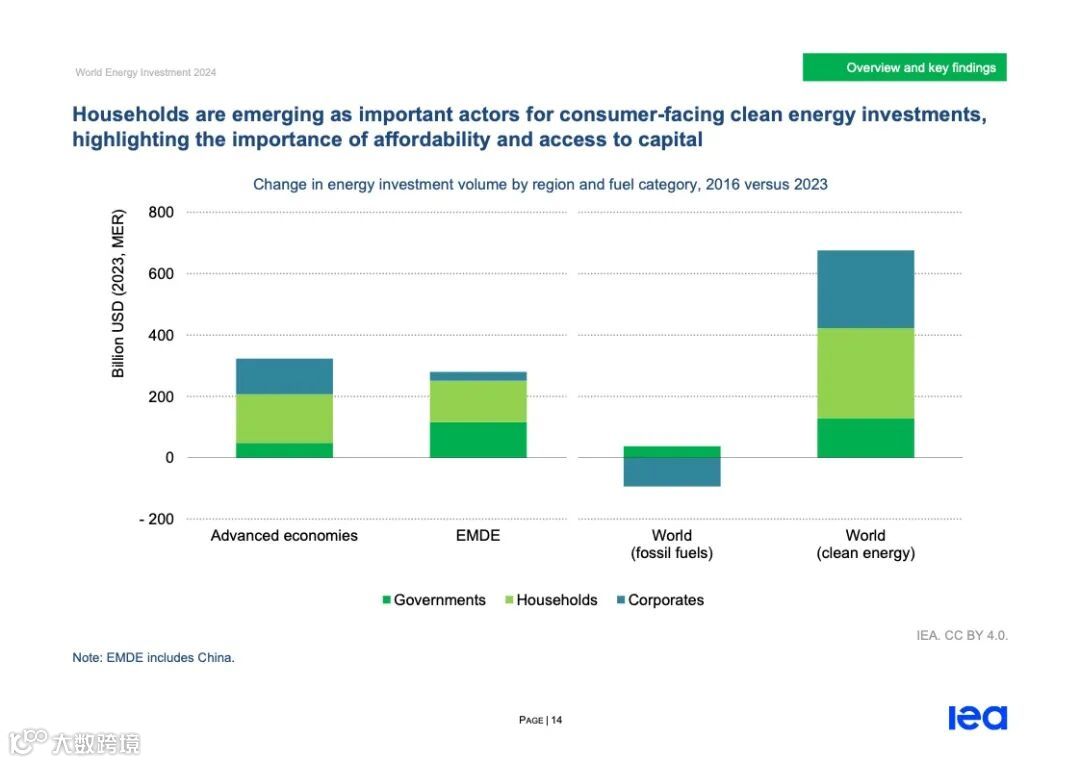 World Energy Investment 2024

Overview and key findings

Households are emerging as important actors for consumer-facing clean energy investments, highlighting the importance of affordability and access to capital

Change in energy investment volume by region and fuel category, 2016 versus 2023

Billion USD (2023, MER)

800
600
400
200
0
- 200

Advanced economies
EMDE
World (fossil fuels)
World (clean energy)

Governments
Households
Corporates

IEA. CC BY 4.0.

Note: EMDE includes China.

PAGE | 14

iea

大数跨境